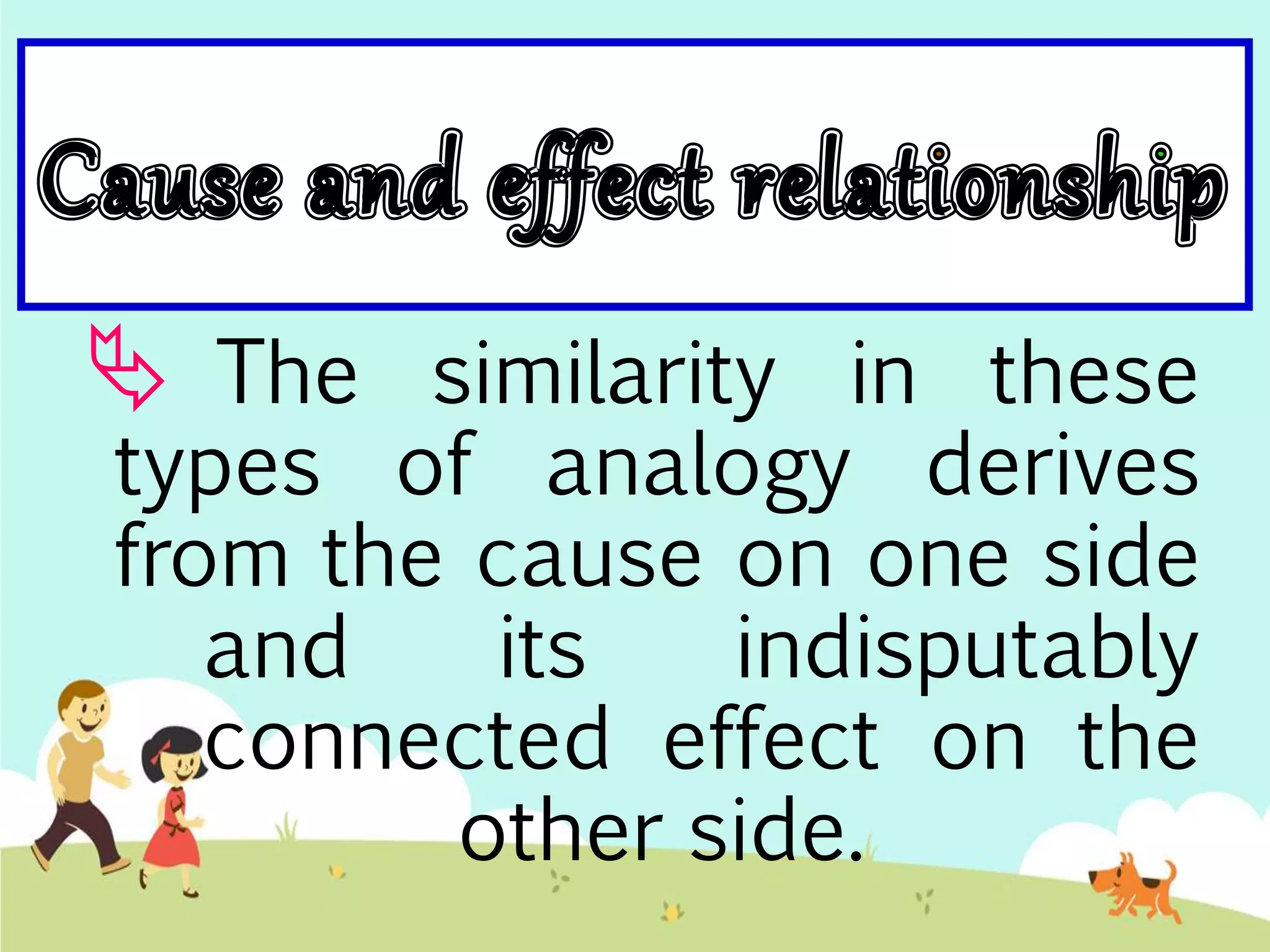 Cause and effect relationship

The similarity in these types of analogy derives from the cause on one side and its indisputably connected effect on the other side.